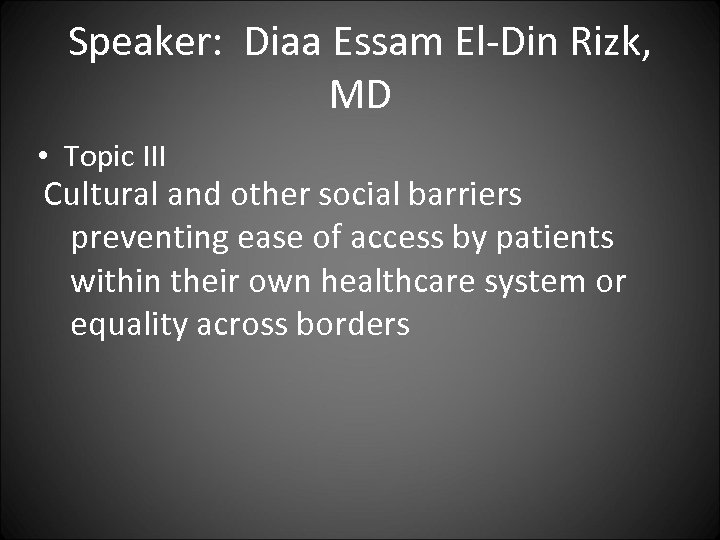 Speaker: Diaa Essam El-Din Rizk, MD

• Topic III

Cultural and other social barriers preventing ease of access by patients within their own healthcare system or equality across borders